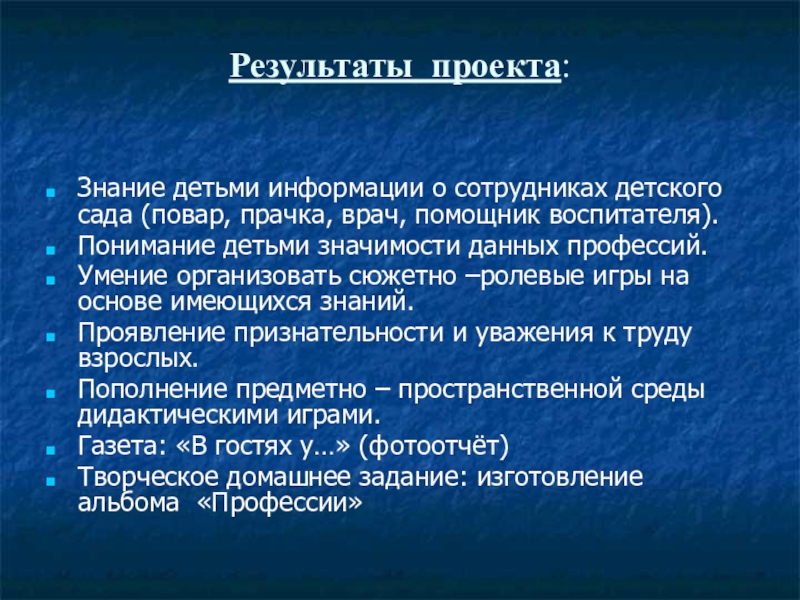 Результаты проекта:

- Знание детьми информации о сотрудниках детского сада (повар, прачка, врач, помощник воспитателя).
- Понимание детьми значимости данных профессий.
- Умение организовать сюжетно –ролевые игры на основе имеющихся знаний.
- Проявление признательности и уважения к труду взрослых.
- Пополнение предметно – пространственной среды дидактическими играми.
- Газета: «В гостях у…» (фотоотчёт)
- Творческое домашнее задание: изготовление альбома «Профессии»